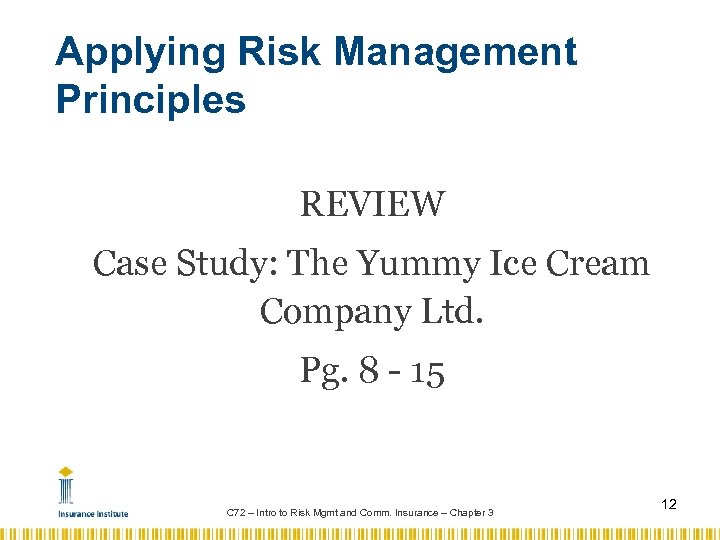 Applying Risk Management Principles

REVIEW

Case Study: The Yummy Ice Cream Company Ltd.

Pg. 8 - 15

Insurance Institute

C72 – Intro to Risk Mgmt and Comm. Insurance – Chapter 3

12